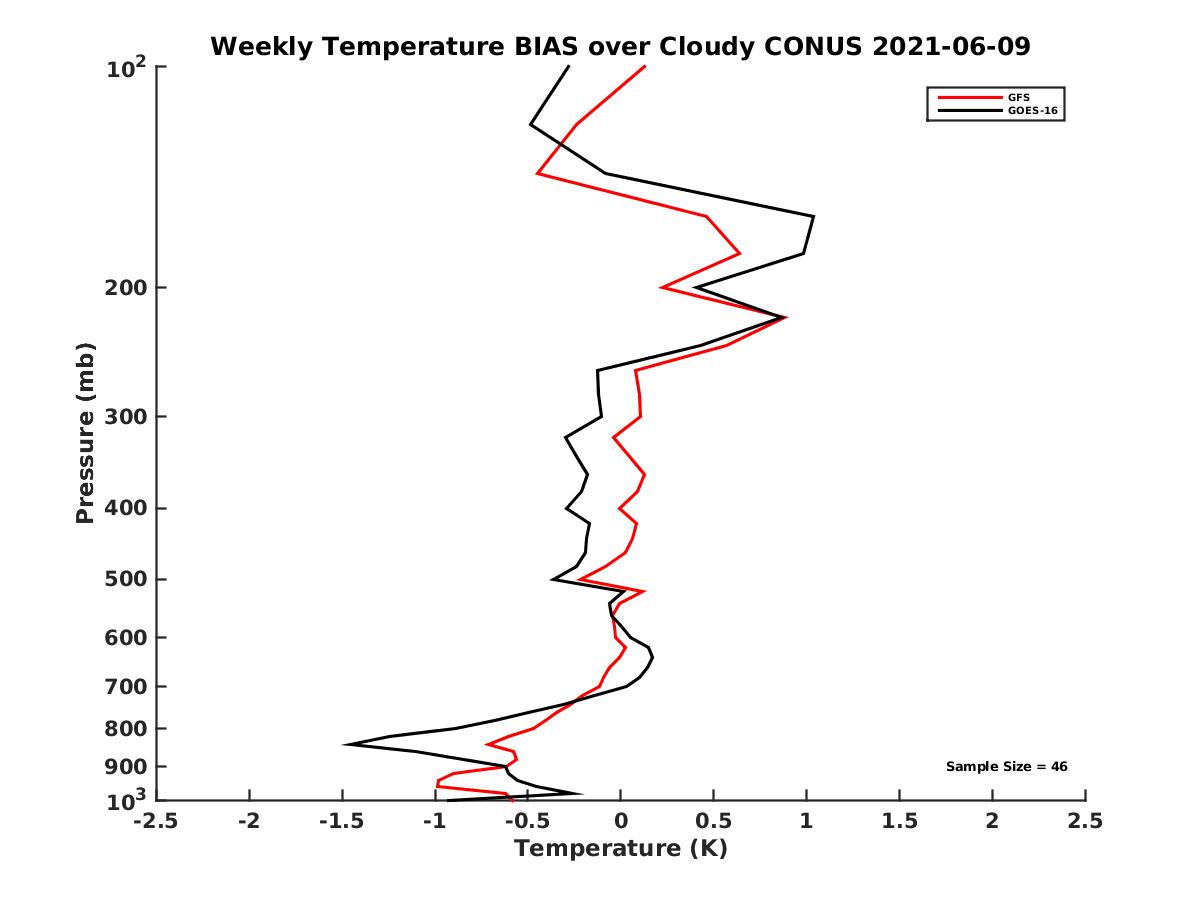 Weekly Temperature BIAS over Cloudy CONUS 2021-06-09

GFS
GOES-16

Pressure (mb)

$10^2$
200
300
400
500
600
700
800
900
$10^3$

Sample Size = 46

-2.5
-2
-1.5
-1
-0.5
0
0.5
1
1.5
2
2.5

Temperature (K)